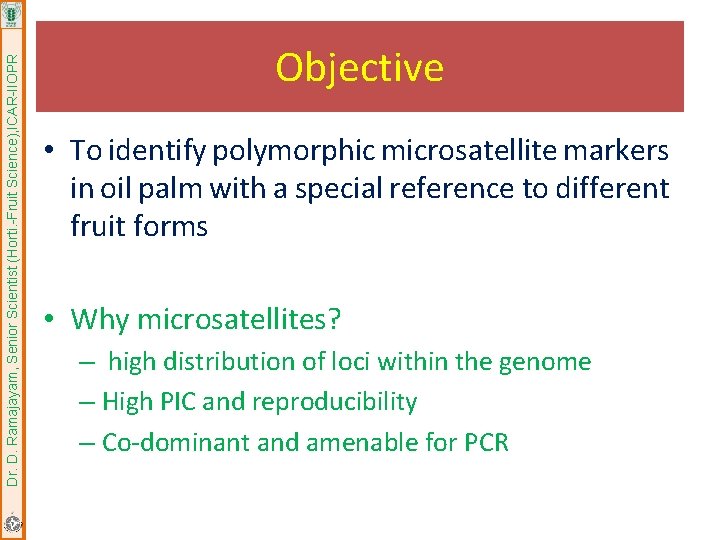 Dr. D. Ramajayam, Senior Scientist (Horti.-Fruit Science),ICAR-IIOPR

Objective

• To identify polymorphic microsatellite markers in oil palm with a special reference to different fruit forms

• Why microsatellites?
– high distribution of loci within the genome
– High PIC and reproducibility
– Co-dominant and amenable for PCR